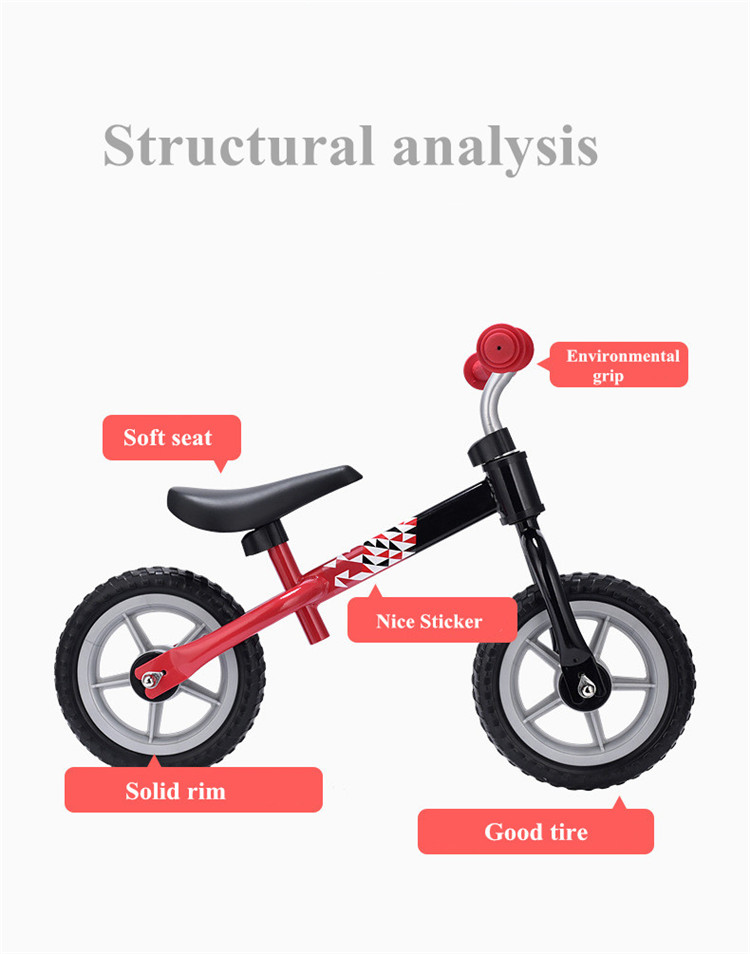 Structural analysis

Environmental grip

Soft seat

Nice Sticker

Solid rim

Good tire